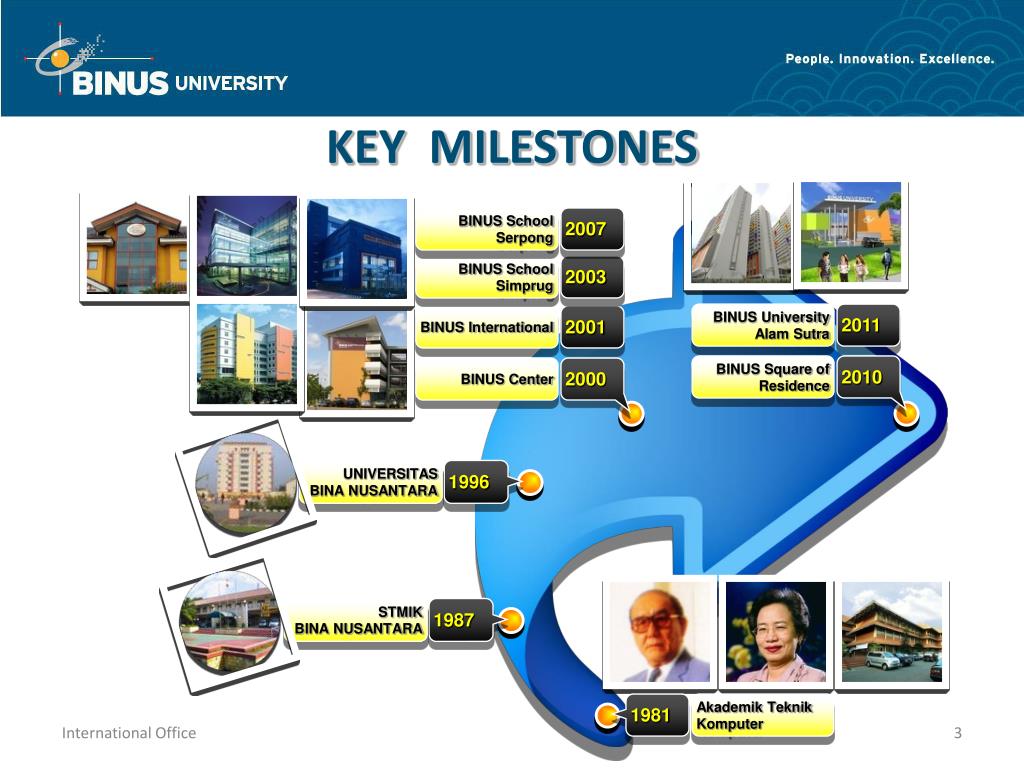 BINUS UNIVERSITY

People. Innovation. Excellence.

KEY MILESTONES

BINUS School Serpong 2007

BINUS School Simprug 2003

BINUS International 2001

BINUS Center 2000

BINUS University Alam Sutra 2011

BINUS Square of Residence 2010

UNIVERSITAS BINA NUSANTARA 1996

STMIK BINA NUSANTARA 1987

1981 Akademik Teknik Komputer

International Office

3